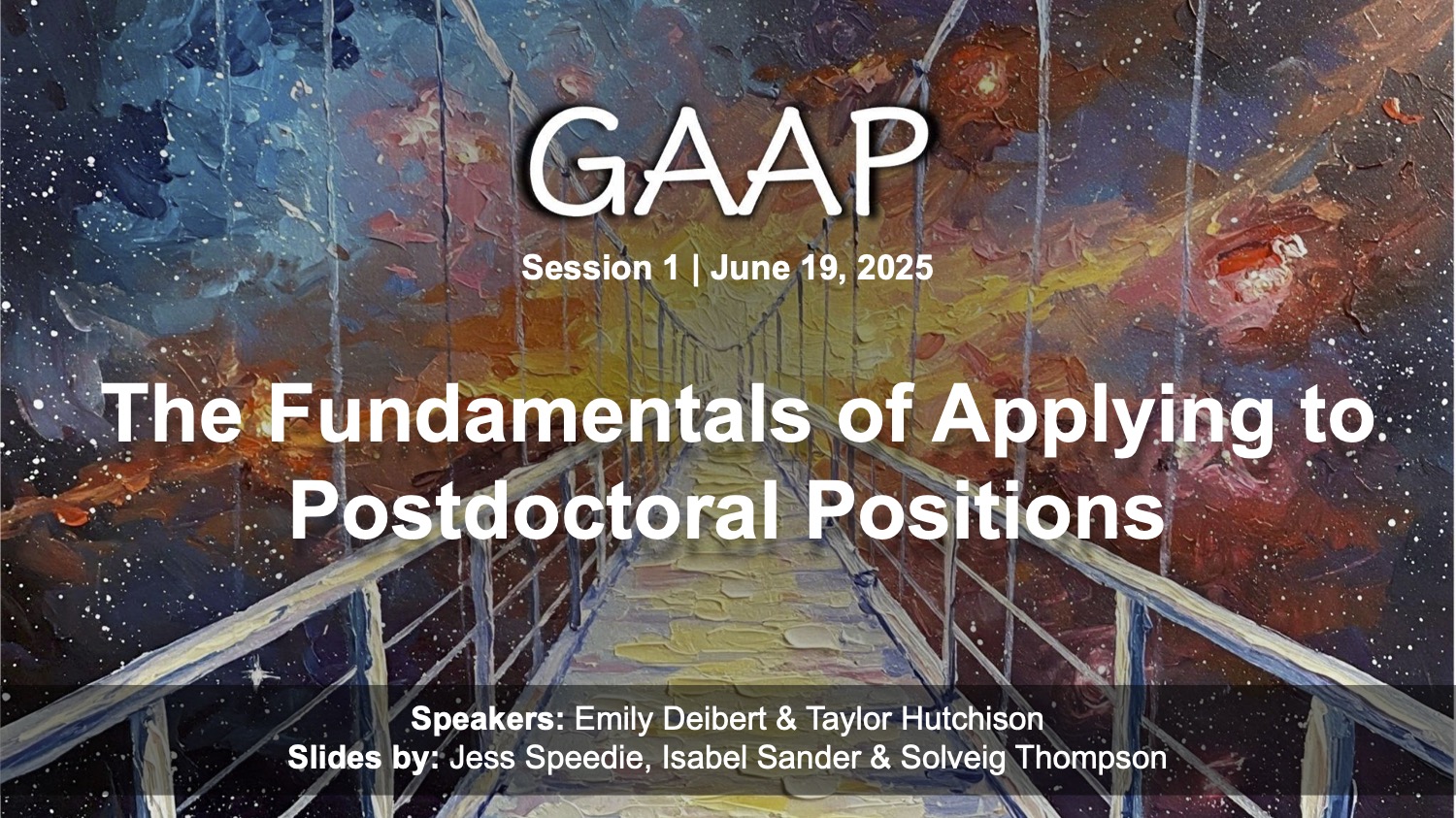 GAAP

Session 1 | June 19, 2025

The Fundamentals of Applying to Postdoctoral Positions

Speakers: Emily Deibert & Taylor Hutchison
Slides by: Jess Speedie, Isabel Sander & Solveig Thompson